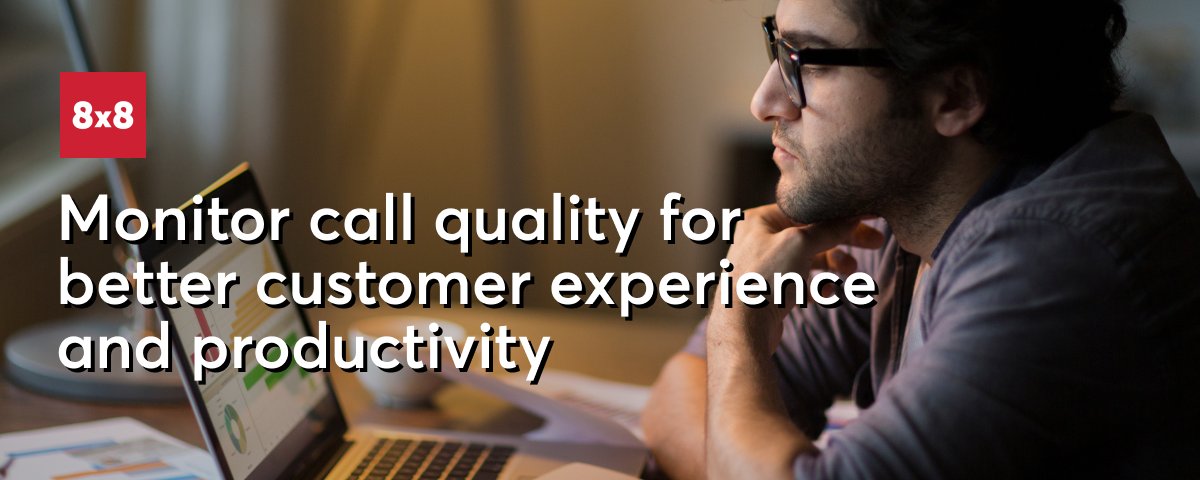 8x8

Monitor call quality for better customer experience and productivity